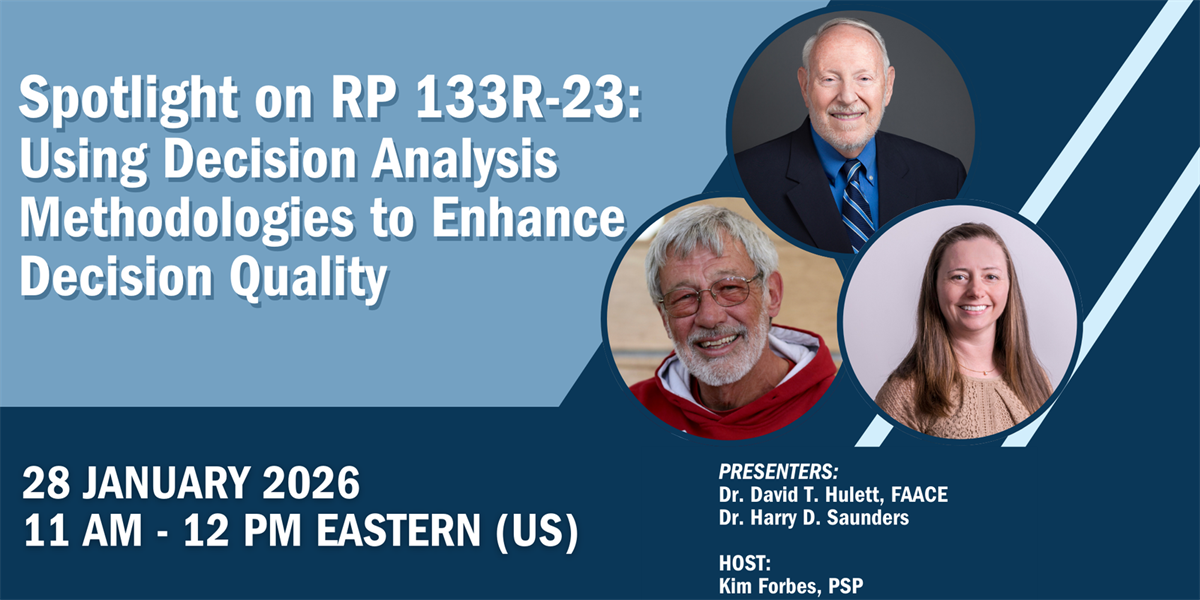 Spotlight on RP 133R-23: Using Decision Analysis Methodologies to Enhance Decision Quality

28 JANUARY 2026
11 AM - 12 PM EASTERN (US)

PRESENTERS:
Dr. David T. Hulett, FAACE
Dr. Harry D. Saunders

HOST:
Kim Forbes, PSP